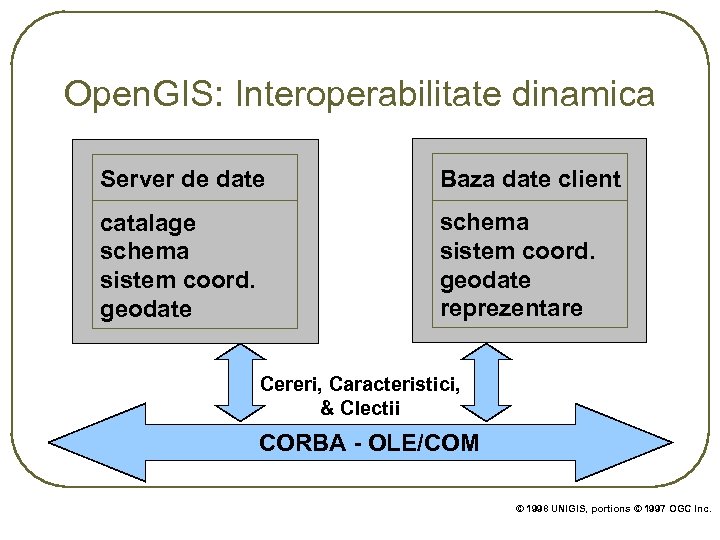 OpenGIS: Interoperabilitate dinamica

Server de date

catalage
schema
sistem coord.
geodate

Baza date client

schema
sistem coord.
geodate
reprezentare

Cereri, Caracteristici, & Clectii

CORBA - OLE/COM

© 1998 UNIGIS, portions © 1997 OGC Inc.